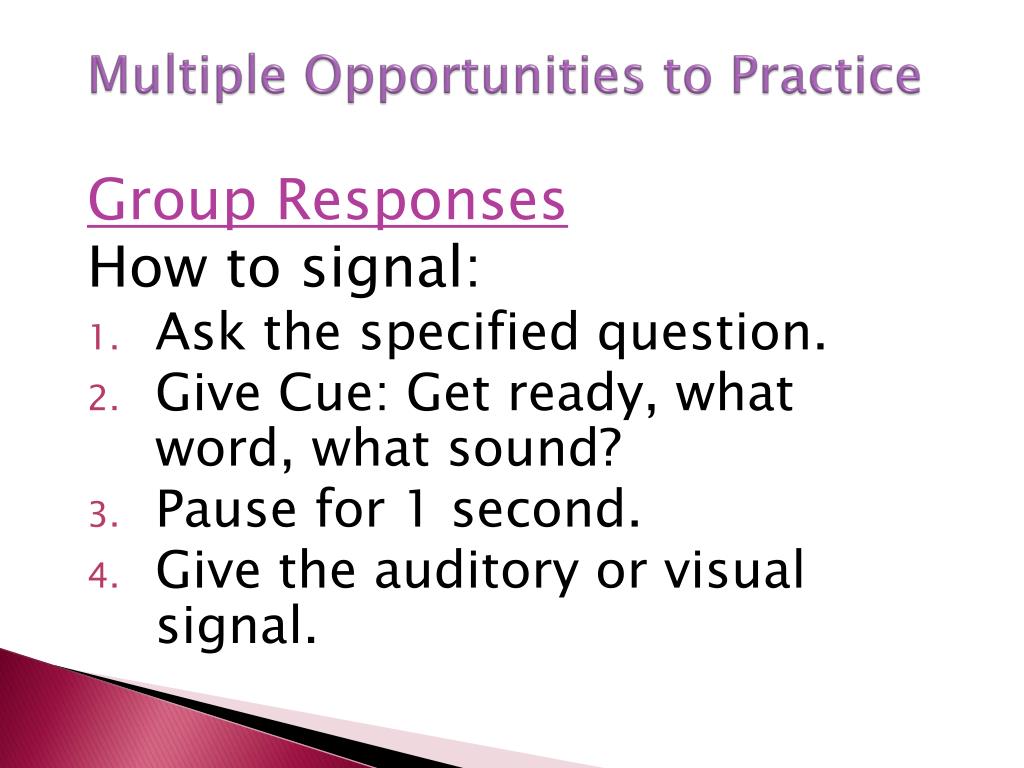 Multiple Opportunities to Practice

Group Responses
How to signal:
1. Ask the specified question.
2. Give Cue: Get ready, what word, what sound?
3. Pause for 1 second.
4. Give the auditory or visual signal.